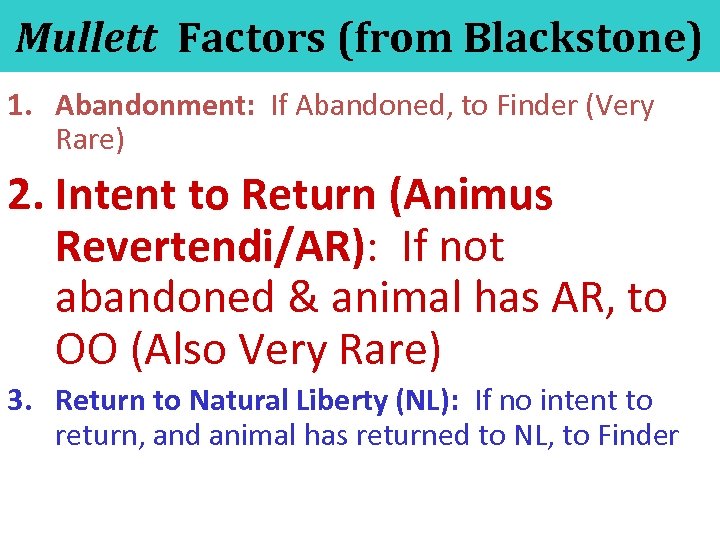 Mullett Factors (from Blackstone)

1. Abandonment: If Abandoned, to Finder (Very Rare)

2. Intent to Return (Animus Revertendi/AR): If not abandoned & animal has AR, to OO (Also Very Rare)

3. Return to Natural Liberty (NL): If no intent to return, and animal has returned to NL, to Finder